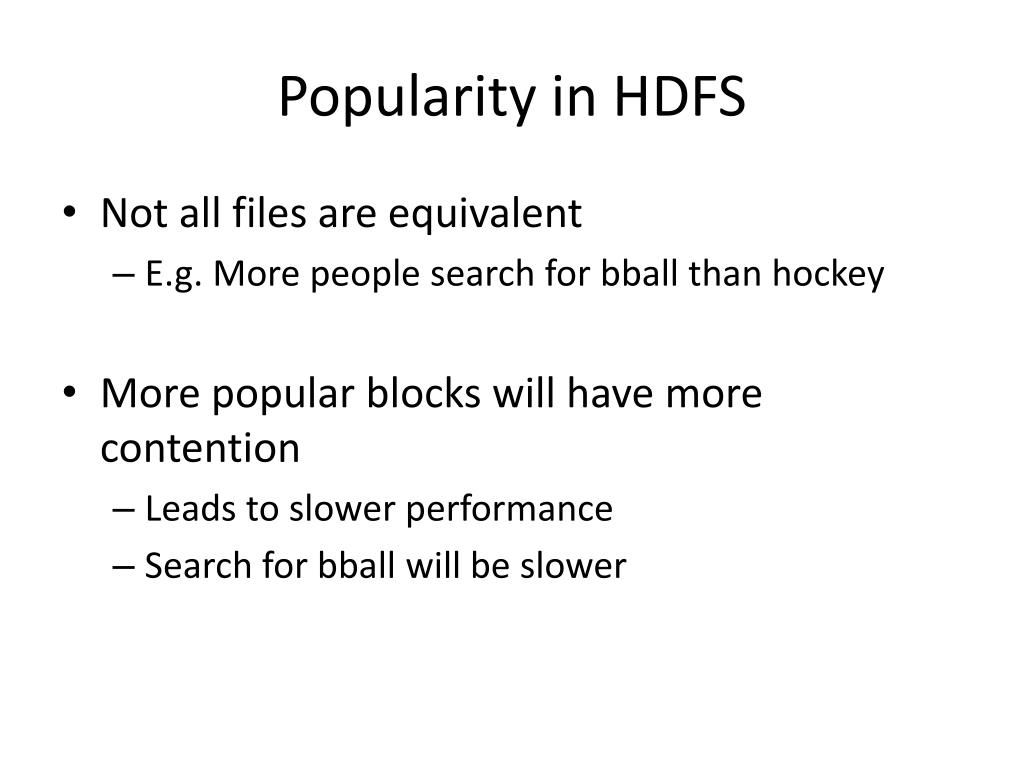 Popularity in HDFS

• Not all files are equivalent
– E.g. More people search for bball than hockey

• More popular blocks will have more contention
– Leads to slower performance
– Search for bball will be slower